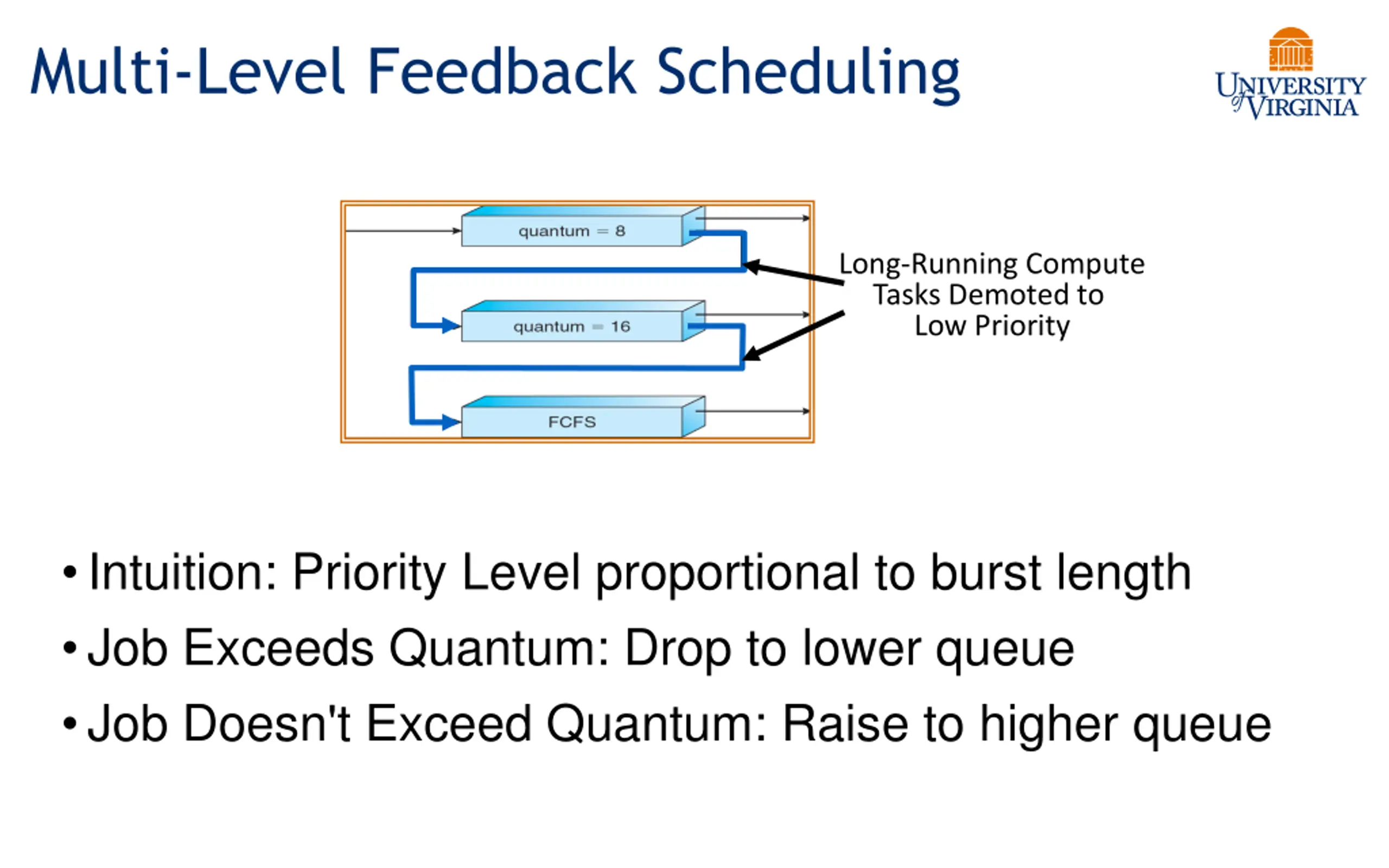 Multi-Level Feedback Scheduling

UNIVERSITY of VIRGINIA

quantum = 8

quantum = 16

FCFS

Long-Running Compute Tasks Demoted to Low Priority

• Intuition: Priority Level proportional to burst length
• Job Exceeds Quantum: Drop to lower queue
• Job Doesn't Exceed Quantum: Raise to higher queue